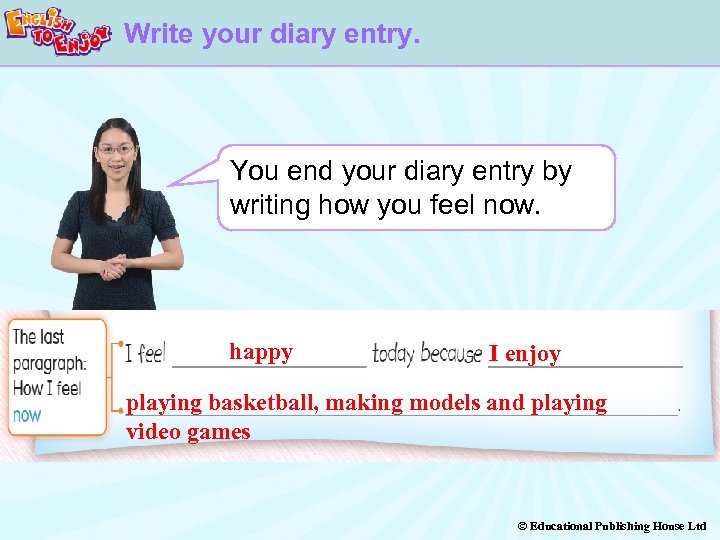 ENGLISH TO ENJOY Write your diary entry.

You end your diary entry by writing how you feel now.

The last paragraph: How I feel now

I feel happy today because I enjoy playing basketball, making models and playing video games.

© Educational Publishing House Ltd